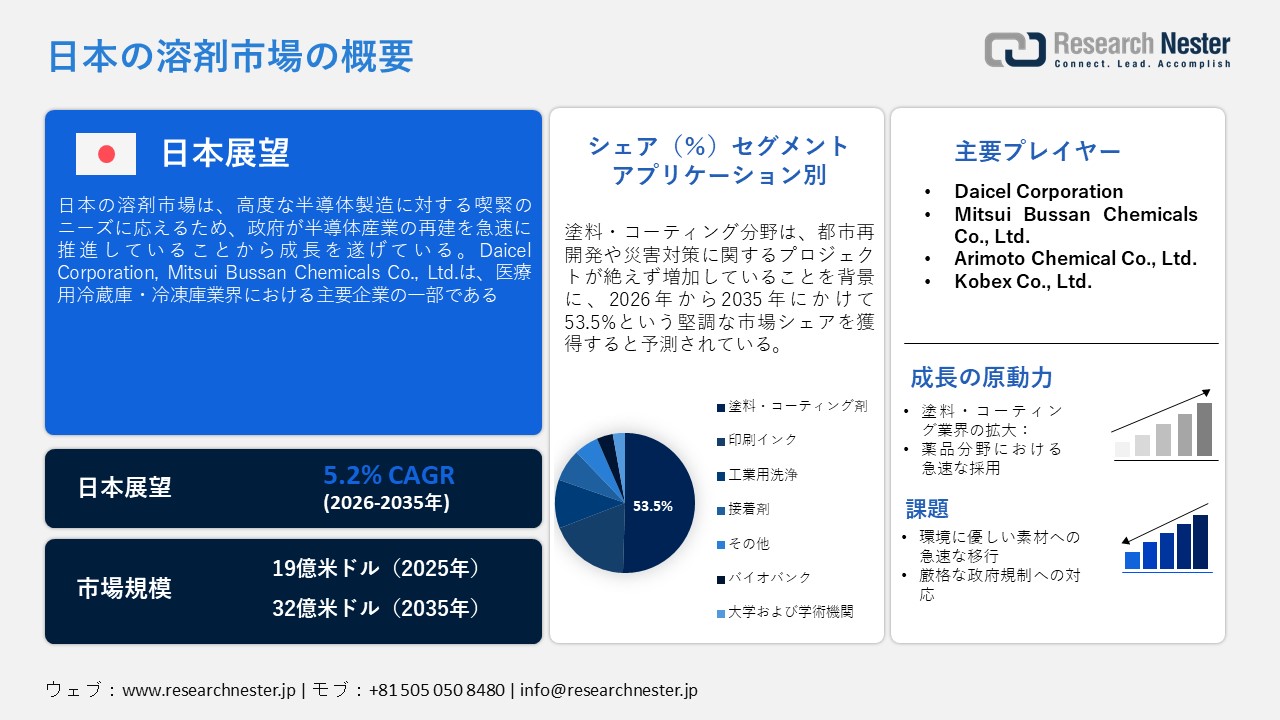 日本の溶剤市場の概要

Research Nester
Connect. Lead. Accomplish

日本展望

日本の溶剤市場は、高度な半導体製造に対する喫緊のニーズに応えるため、政府が半導体産業の再建を急速に推進していることから成長を遂げている。Daicel Corporation, Mitsui Bussan Chemicals Co., Ltd.は、医療用冷蔵庫・冷凍庫業界における主要企業の一部である

日本展望

5.2% CAGR
(2026-2035年)

市場規模

19億米ドル（2025年）
32億米ドル（2035年）

シェア（%）セグメント
アプリケーション別

塗料・コーティング分野は、都市再開発や災害対策に関するプロジェクトが絶えず増加していることを背景に、2026年から2035年にかけて53.5%という堅調な市場シェアを獲得すると予測されている。

53.5%

塗料・コーティング剤
印刷インク
工業用洗浄
接着剤
その他
バイオバンク
大学および学術機関

主要プレイヤー

• Daicel Corporation
• Mitsui Bussan Chemicals Co., Ltd.
• Arimoto Chemical Co., Ltd.
• Kobex Co., Ltd.

成長の原動力

• 塗料・コーティング業界の拡大：
• 薬品分野における急速な採用

課題

• 環境に優しい素材への急速な移行
• 厳格な政府規制への対応

ウェブ：www.researchnester.jp | モブ：+81 505 050 8480 | info@researchnester.jp